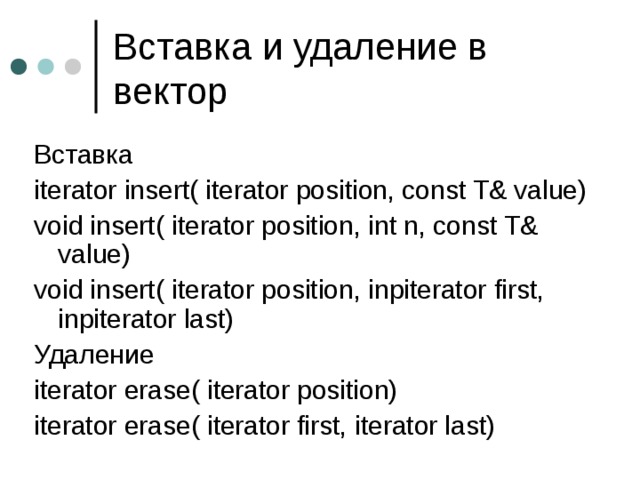 Вставка и удаление в вектор

Вставка

iterator insert( iterator position, const T& value)

void insert( iterator position, int n, const T& value)

void insert( iterator position, inpiterator first, inpiterator last)

Удаление

iterator erase( iterator position)

iterator erase( iterator first, iterator last)